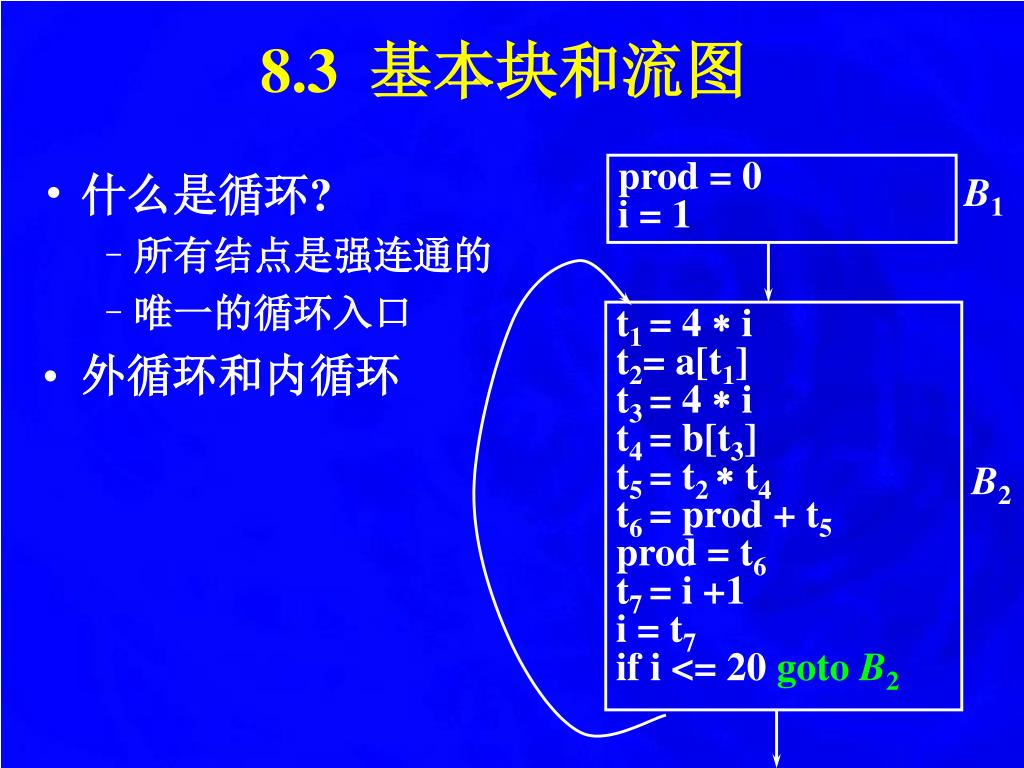 8.3 基本块和流图

• 什么是循环?
– 所有结点是强连通的
– 唯一的循环入口
• 外循环和内循环

prod = 0
i = 1

$B_1$

$t_1 = 4 * i$
$t_2 = a[t_1]$
$t_3 = 4 * i$
$t_4 = b[t_3]$
$t_5 = t_2 * t_4$
$t_6 = prod + t_5$
$prod = t_6$
$t_7 = i + 1$
$i = t_7$
if i <= 20 goto $B_2$

$B_2$